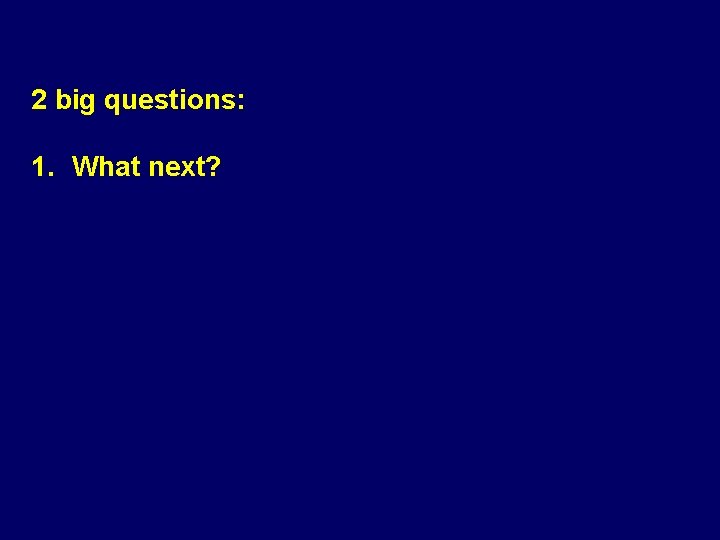 2 big questions:

1. What next?